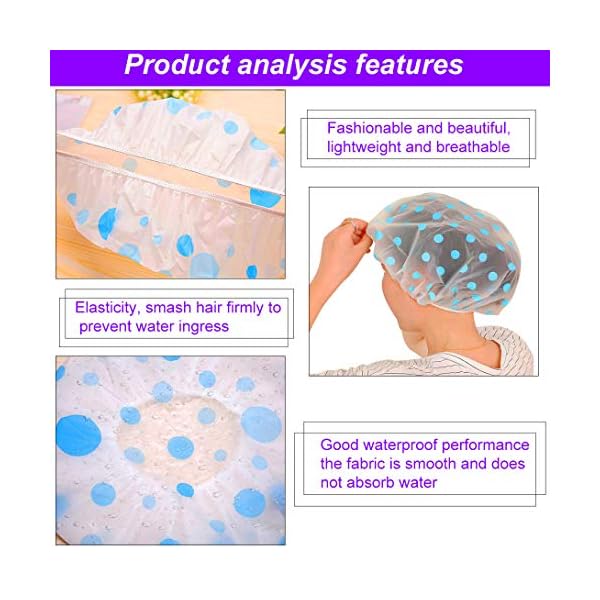 Product analysis features

Fashionable and beautiful, lightweight and breathable

Elasticity, smash hair firmly to prevent water ingress

Good waterproof performance the fabric is smooth and does not absorb water